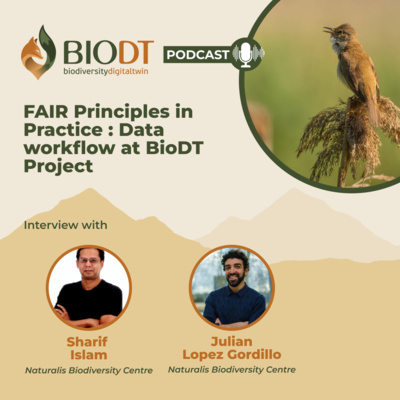 BIODT
biodiversitydigitaltwin

PODCAST

FAIR Principles in Practice : Data workflow at BioDT Project

Interview with

Sharif Islam
Naturalis Biodiversity Centre

Julian Lopez Gordillo
Naturalis Biodiversity Centre